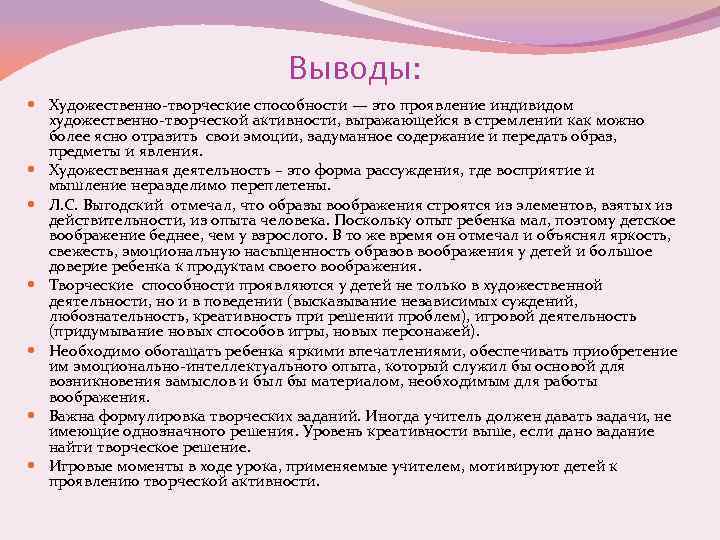 Выводы:

Художественно-творческие способности — это проявление индивидом художественно-творческой активности, выражающейся в стремлении как можно более ясно отразить свои эмоции, задуманное содержание и передать образ, предметы и явления.

Художественная деятельность – это форма рассуждения, где восприятие и мышление неразделимо переплетены.

Л.С. Выгодский отмечал, что образы воображения строятся из элементов, взятых из действительности, из опыта человека. Поскольку опыт ребенка мал, поэтому детское воображение беднее, чем у взрослого. В то же время он отмечал и объяснял яркость, свежесть, эмоциональную насыщенность образов воображения у детей и большое доверие ребенка к продуктам своего воображения.

Творческие способности проявляются у детей не только в художественной деятельности, но и в поведении (высказывание независимых суждений, любознательность, креативность при решении проблем), игровой деятельность (придумывание новых способов игры, новых персонажей).

Необходимо обогащать ребенка яркими впечатлениями, обеспечивать приобретение им эмоционально-интеллектуального опыта, который служил бы основой для возникновения замыслов и был бы материалом, необходимым для работы воображения.

Важна формулировка творческих заданий. Иногда учитель должен давать задачи, не имеющие однозначного решения. Уровень креативности выше, если дано задание найти творческое решение.

Игровые моменты в ходе урока, применяемые учителем, мотивируют детей к проявлению творческой активности.